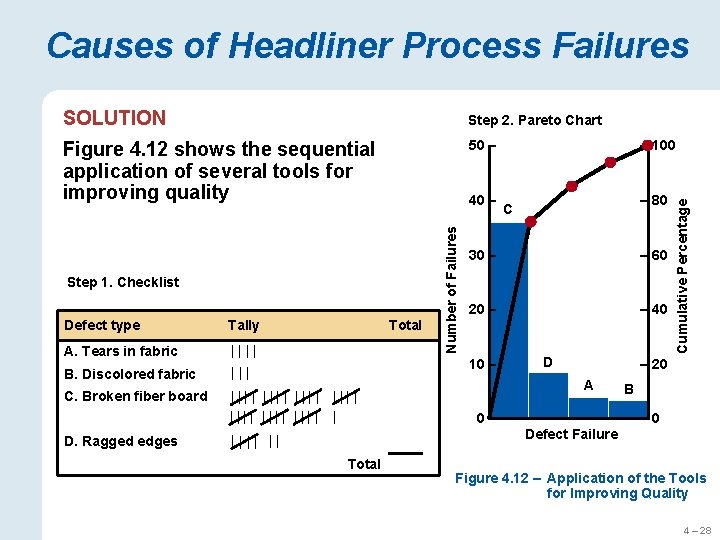 Causes of Headliner Process Failures

SOLUTION

Figure 4.12 shows the sequential application of several tools for improving quality

Step 1. Checklist

| Defect type | Tally | Total |
|---|---|---|
| A. Tears in fabric | \|\|\|\| | |
| B. Discolored fabric | \|\|\| | |
| C. Broken fiber board | ~~\|\|\|\|~~ ~~\|\|\|\|~~ ~~\|\|\|\|~~ ~~\|\|\|\|~~ ~~\|\|\|\|~~ ~~\|\|\|\|~~ ~~\|\|\|\|~~ \| | |
| D. Ragged edges | ~~\|\|\|\|~~ \|\| | |
| | Total | |

Step 2. Pareto Chart

50
40
30
20
10
0
Number of Failures

100
80
60
40
20
0
Cumulative Percentage

C
D
A
B

Defect Failure

Figure 4.12 – Application of the Tools for Improving Quality

4 – 28